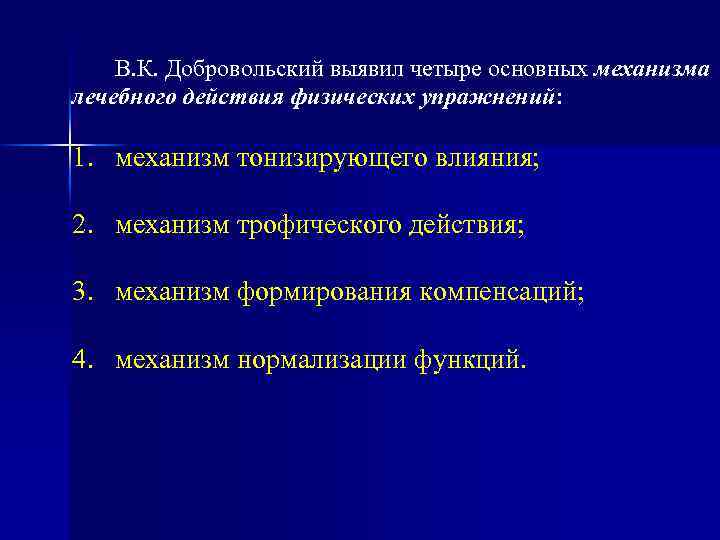 В.К. Добровольский выявил четыре основных механизма лечебного действия физических упражнений:

1. механизм тонизирующего влияния;

2. механизм трофического действия;

3. механизм формирования компенсаций;

4. механизм нормализации функций.